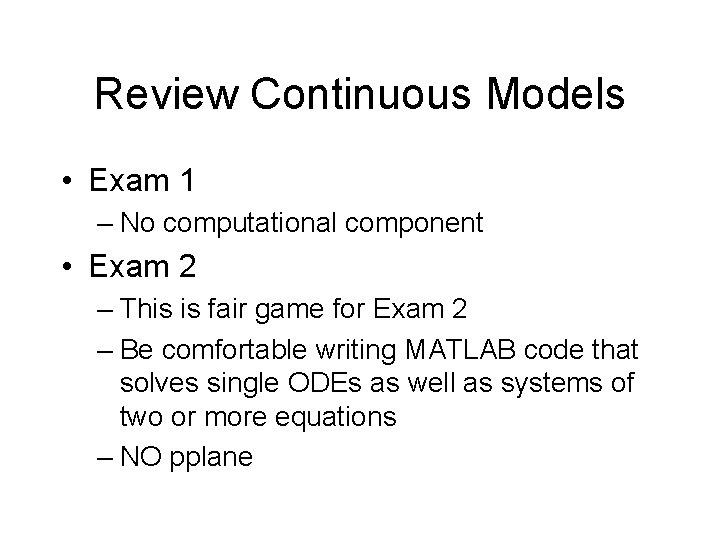 Review Continuous Models

• Exam 1
– No computational component
• Exam 2
– This is fair game for Exam 2
– Be comfortable writing MATLAB code that solves single ODEs as well as systems of two or more equations
– NO pplane